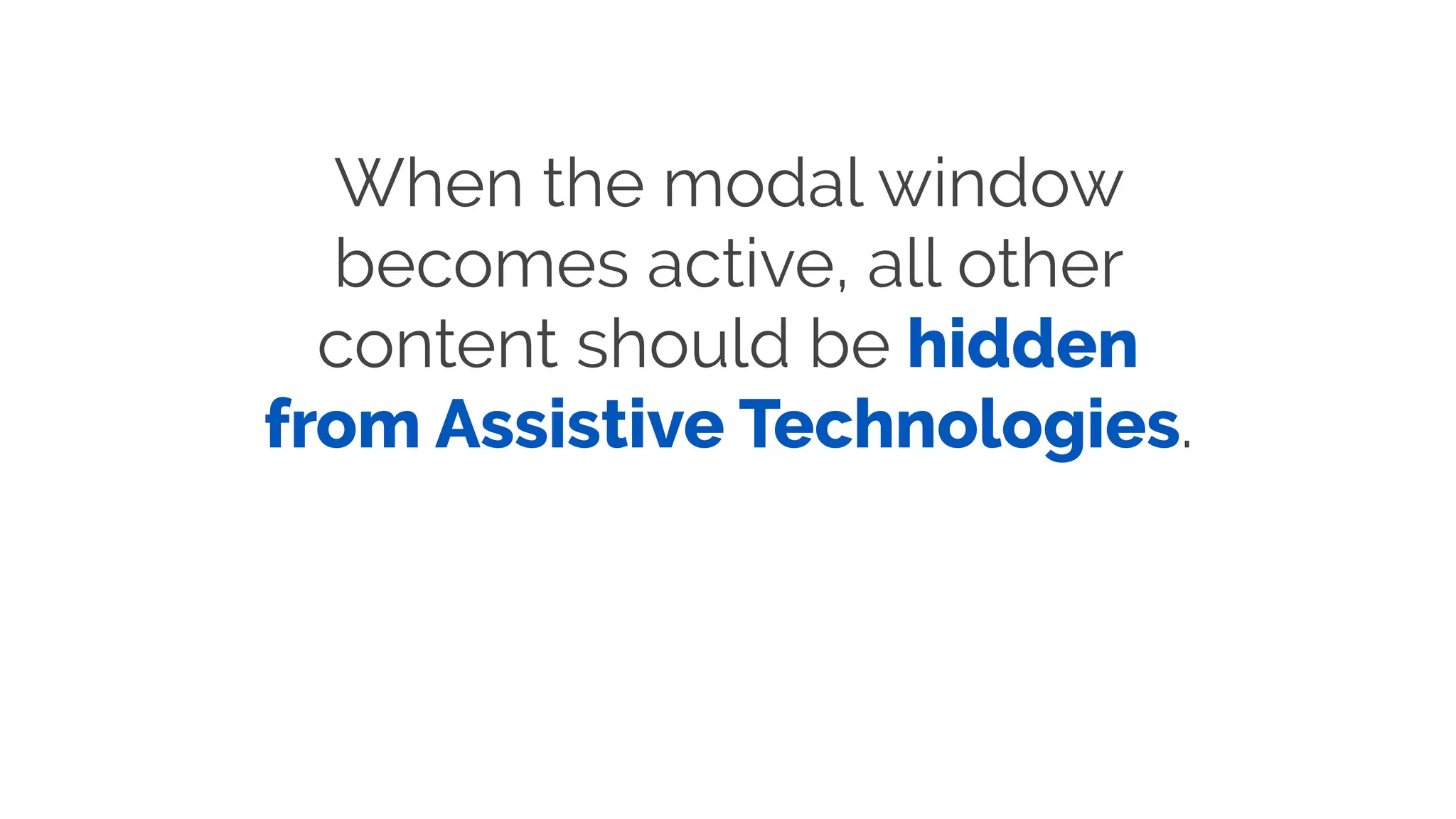 When the modal window becomes active, all other content should be hidden from Assistive Technologies.